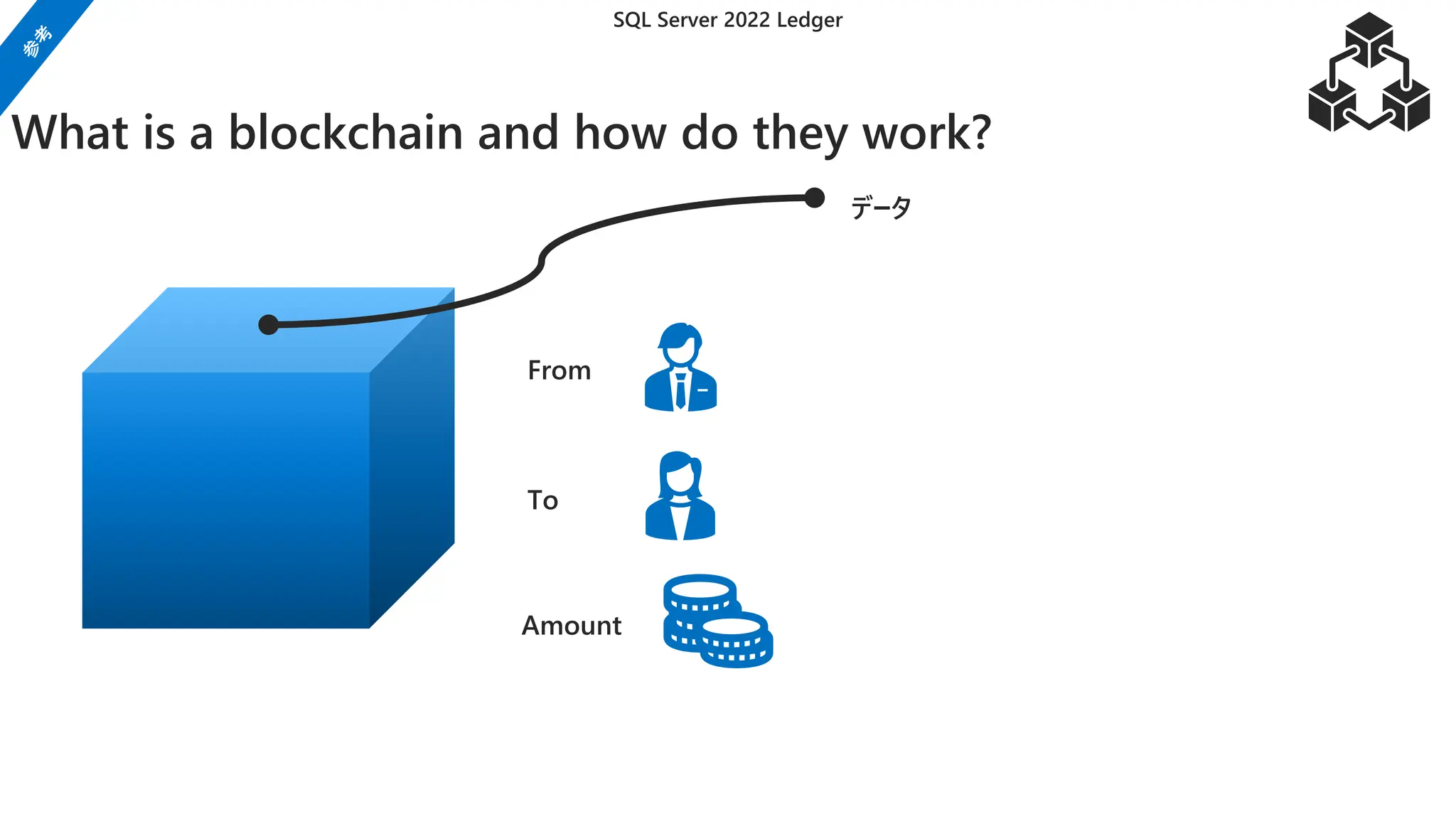 参考

SQL Server 2022 Ledger

What is a blockchain and how do they work?

データ

From

To

Amount